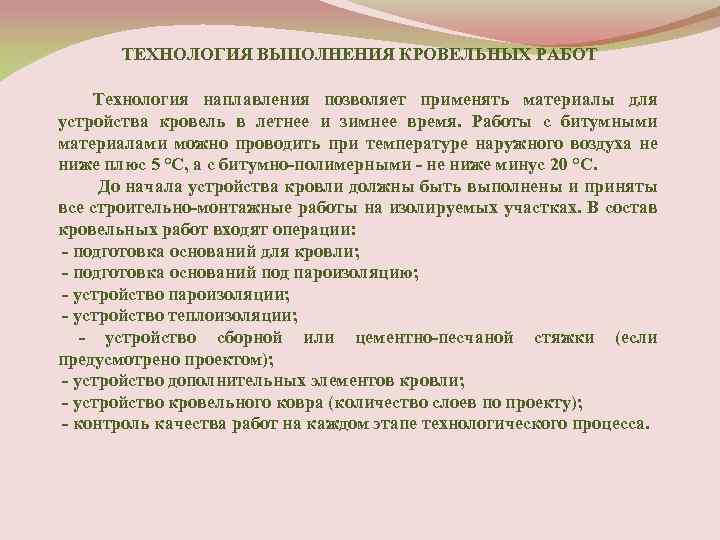 ТЕХНОЛОГИЯ ВЫПОЛНЕНИЯ КРОВЕЛЬНЫХ РАБОТ

Технология наплавления позволяет применять материалы для устройства кровель в летнее и зимнее время. Работы с битумными материалами можно проводить при температуре наружного воздуха не ниже плюс 5 °С, а с битумно-полимерными - не ниже минус 20 °С.

До начала устройства кровли должны быть выполнены и приняты все строительно-монтажные работы на изолируемых участках. В состав кровельных работ входят операции:
- подготовка оснований для кровли;
- подготовка оснований под пароизоляцию;
- устройство пароизоляции;
- устройство теплоизоляции;
- устройство сборной или цементно-песчаной стяжки (если предусмотрено проектом);
- устройство дополнительных элементов кровли;
- устройство кровельного ковра (количество слоев по проекту);
- контроль качества работ на каждом этапе технологического процесса.